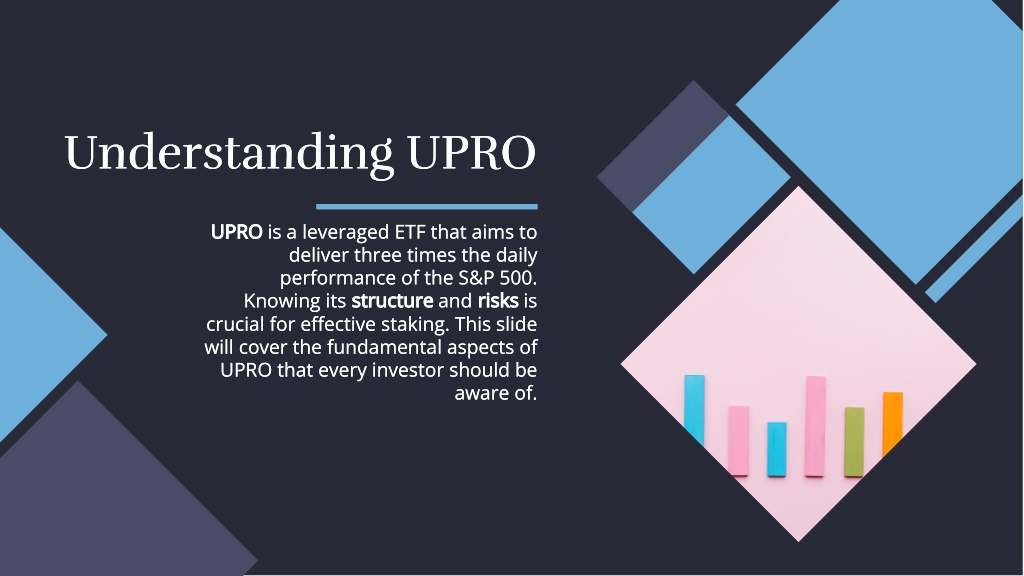 Understanding UPRO

UPRO is a leveraged ETF that aims to deliver three times the daily performance of the S&P 500. Knowing its structure and risks is crucial for effective staking. This slide will cover the fundamental aspects of UPRO that every investor should be aware of.